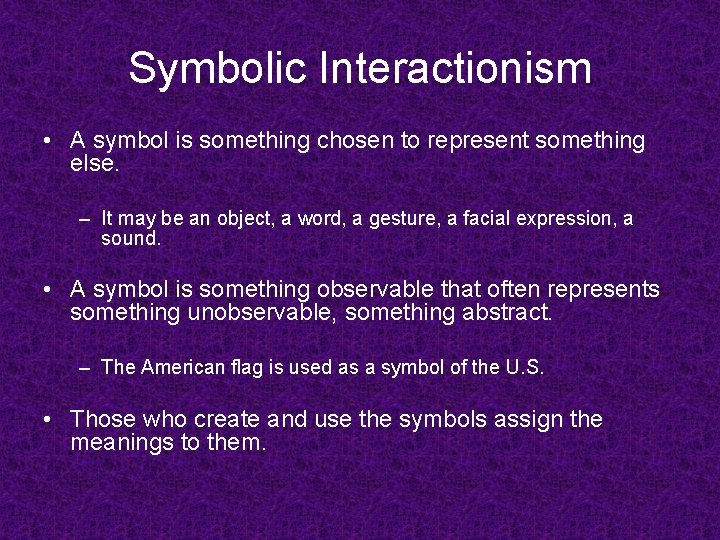 Symbolic Interactionism

• A symbol is something chosen to represent something else.

– It may be an object, a word, a gesture, a facial expression, a sound.

• A symbol is something observable that often represents something unobservable, something abstract.

– The American flag is used as a symbol of the U.S.

• Those who create and use the symbols assign the meanings to them.